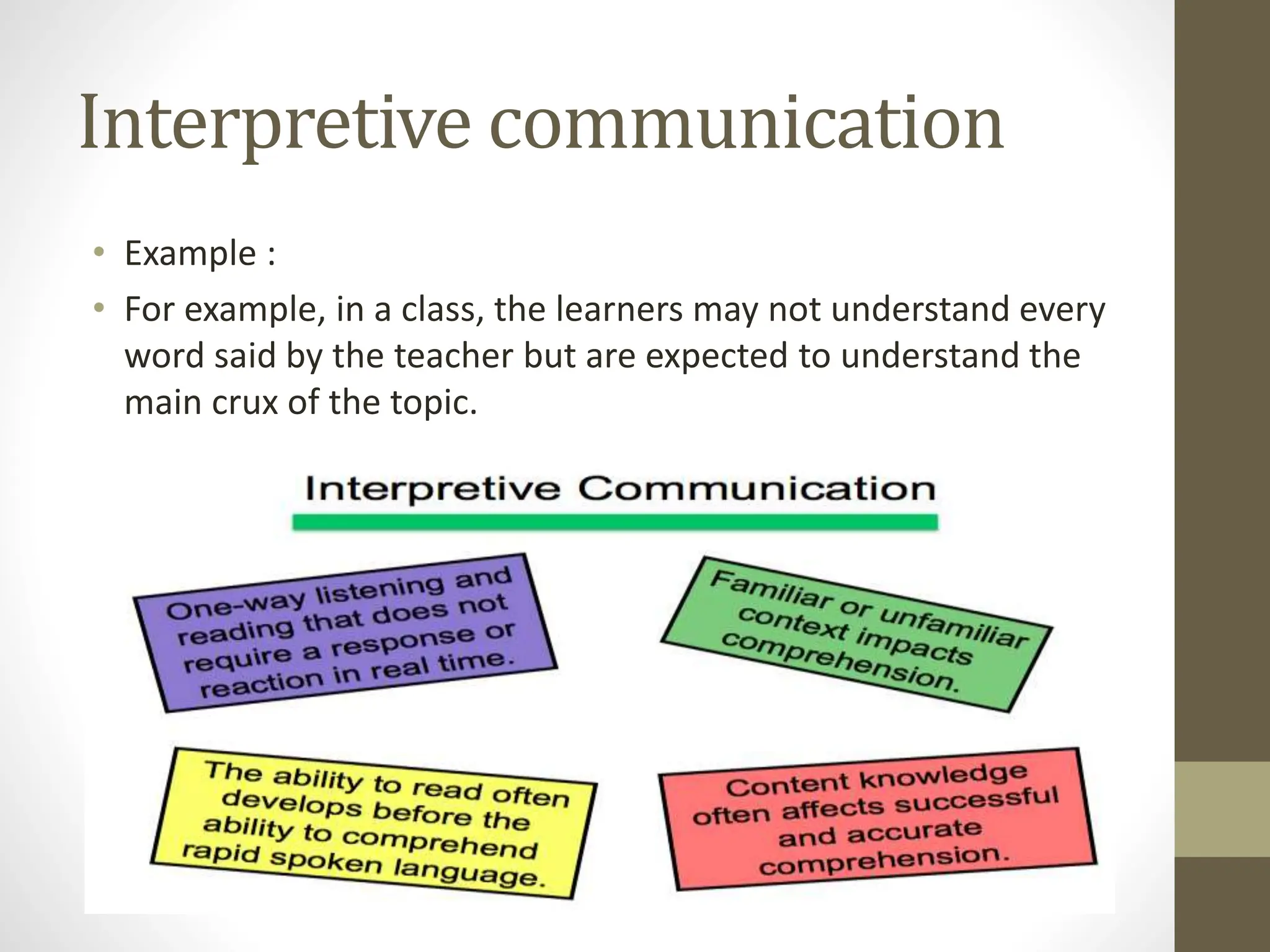 Interpretive communication

• Example :
• For example, in a class, the learners may not understand every word said by the teacher but are expected to understand the main crux of the topic.

Interpretive Communication

One-way listening and reading that does not require a response or reaction in real time.

Familiar or unfamiliar context impacts comprehension.

The ability to read often develops before the ability to comprehend rapid spoken language.

Content knowledge often affects successful and accurate comprehension.